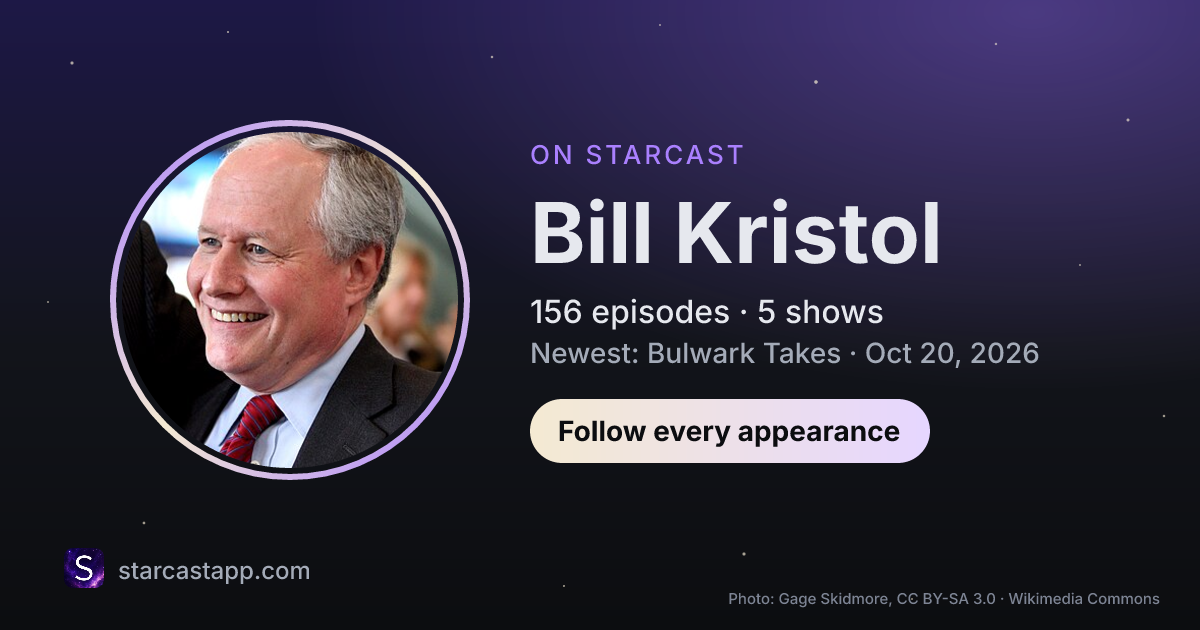 ON STARCAST

Bill Kristol

156 episodes · 5 shows

Newest: Bulwark Takes · Oct 20, 2026

Follow every appearance

S

starcastapp.com

Photo: Gage Skidmore, CC BY-SA 3.0 · Wikimedia Commons